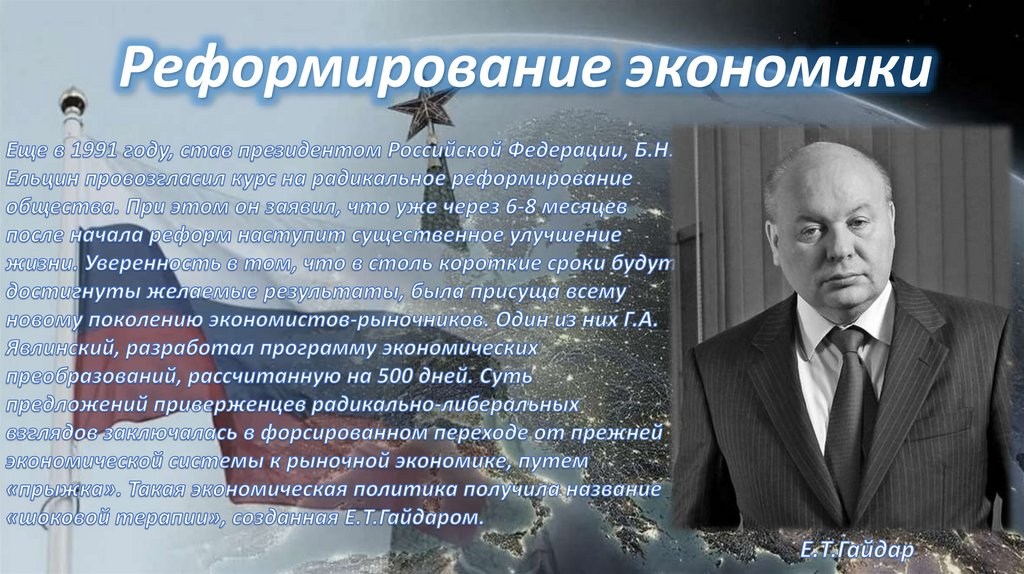 Реформирование экономики

Еще в 1991 году, став президентом Российской Федерации, Б.Н. Ельцин провозгласил курс на радикальное реформирование общества. При этом он заявил, что уже через 6-8 месяцев после начала реформ наступит существенное улучшение жизни. Уверенность в том, что в столь короткие сроки будут достигнуты желаемые результаты, была присуща всему новому поколению экономистов-рыночников. Один из них Г.А. Явлинский, разработал программу экономических преобразований, рассчитанную на 500 дней. Суть предложений приверженцев радикально-либеральных взглядов заключалась в форсированном переходе от прежней экономической системы к рыночной экономике, путем «прыжка». Такая экономическая политика получила название «шоковой терапии», созданная Е.Т.Гайдаром.

Е.Т.Гайдар